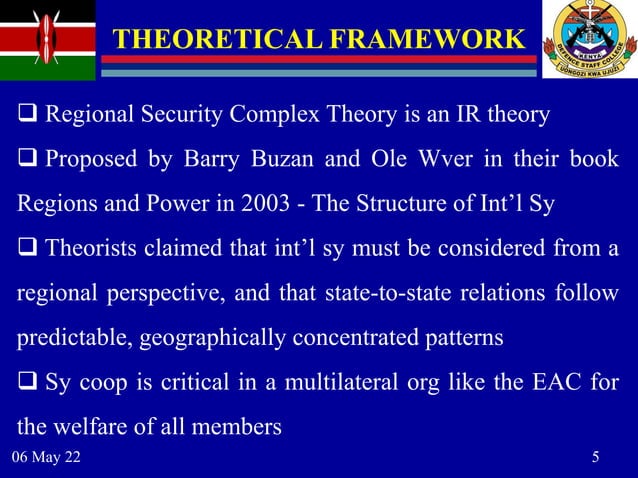 THEORETICAL FRAMEWORK

KENYA
DEFENCE STAFF COLLEGE
UONGOZI KWA UJUZI

❑ Regional Security Complex Theory is an IR theory

❑ Proposed by Barry Buzan and Ole Wver in their book Regions and Power in 2003 - The Structure of Int'l Sy

❑ Theorists claimed that int'l sy must be considered from a regional perspective, and that state-to-state relations follow predictable, geographically concentrated patterns

❑ Sy coop is critical in a multilateral org like the EAC for the welfare of all members

06 May 22

5